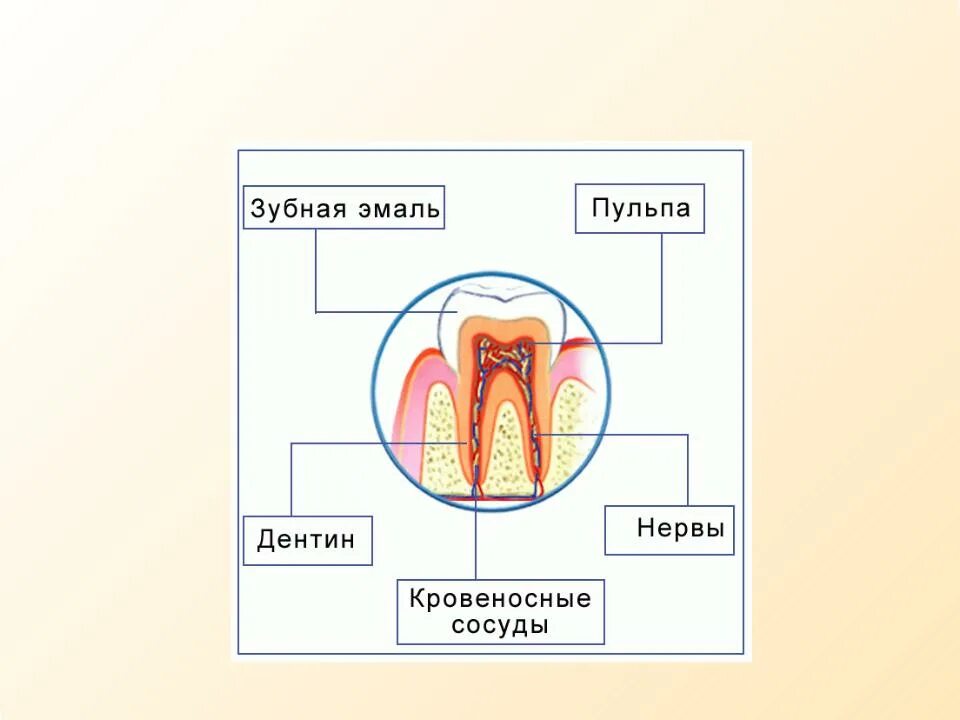 Зубная эмаль

Пульпа

Дентин

Нервы

Кровеносные сосуды